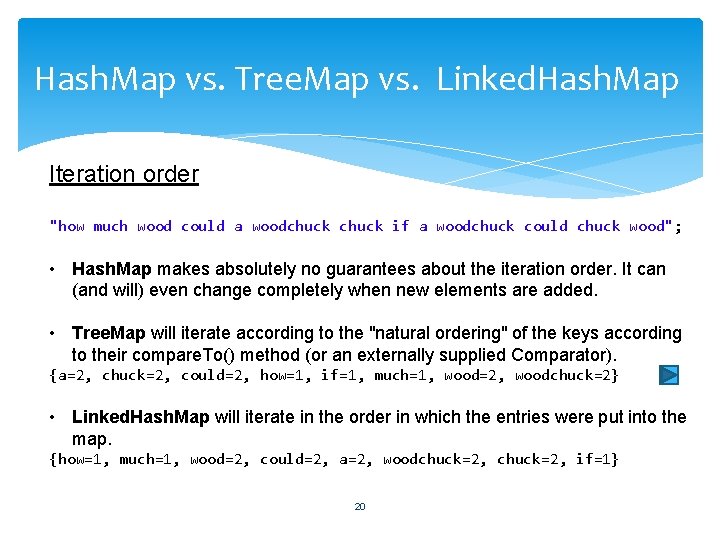 HashMap vs. TreeMap vs. LinkedHashMap

Iteration order

"how much wood could a woodchuck chuck if a woodchuck could chuck wood";

• HashMap makes absolutely no guarantees about the iteration order. It can (and will) even change completely when new elements are added.

• TreeMap will iterate according to the "natural ordering" of the keys according to their compareTo() method (or an externally supplied Comparator).
{a=2, chuck=2, could=2, how=1, if=1, much=1, wood=2, woodchuck=2}

• LinkedHashMap will iterate in the order in which the entries were put into the map.
{how=1, much=1, wood=2, could=2, a=2, woodchuck=2, chuck=2, if=1}

20